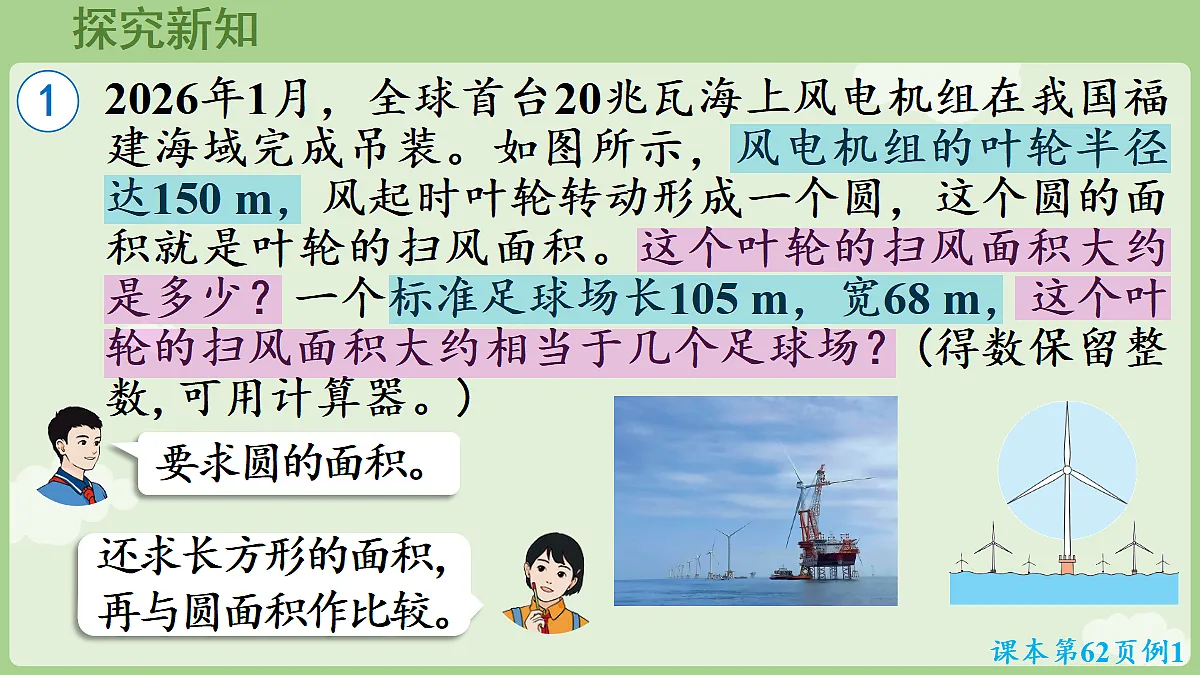 探究新知

1 2026年1月，全球首台20兆瓦海上风电机组在我国福建海域完成吊装。如图所示，风电机组的叶轮半径达150 m，风起时叶轮转动形成一个圆，这个圆的面积就是叶轮的扫风面积。这个叶轮的扫风面积大约是多少？一个标准足球场长105 m，宽68 m，这个叶轮的扫风面积大约相当于几个足球场？（得数保留整数，可用计算器。）

要求圆的面积。

还求长方形的面积，再与圆面积作比较。

课本第62页例1